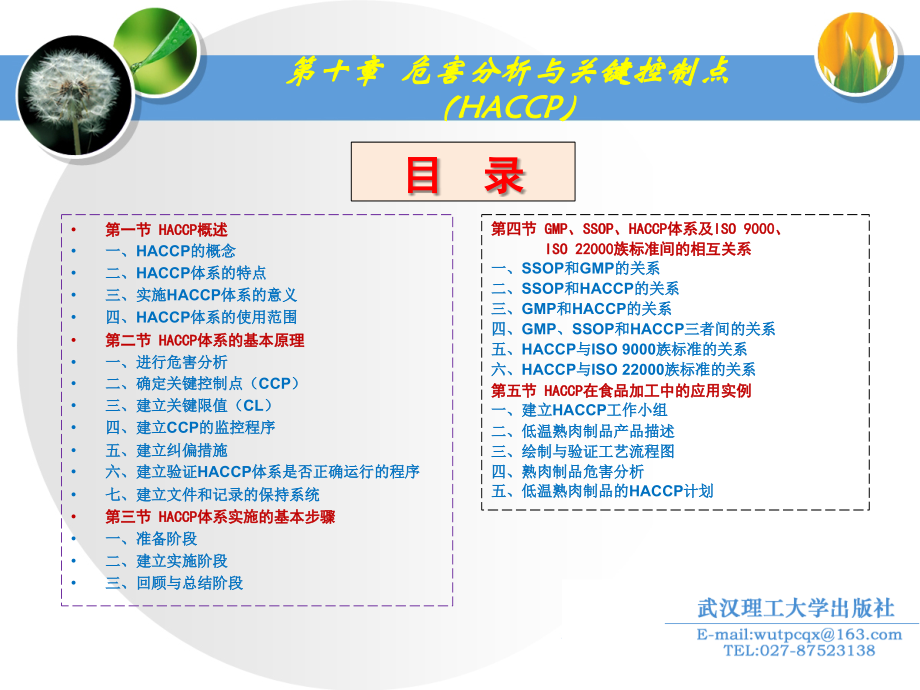 第十章 危害分析与关键控制点（HACCP）

目 录

• 第一节 HACCP概述
• 一、HACCP的概念
• 二、HACCP体系的特点
• 三、实施HACCP体系的意义
• 四、HACCP体系的使用范围
• 第二节 HACCP体系的基本原理
• 一、进行危害分析
• 二、确定关键控制点（CCP）
• 三、建立关键限值（CL）
• 四、建立CCP的监控程序
• 五、建立纠偏措施
• 六、建立验证HACCP体系是否正确运行的程序
• 七、建立文件和记录的保持系统
• 第三节 HACCP体系实施的基本步骤
• 一、准备阶段
• 二、建立实施阶段
• 三、回顾与总结阶段

第四节 GMP、SSOP、HACCP体系及ISO 9000、ISO 22000族标准间的相互关系
一、SSOP和GMP的关系
二、SSOP和HACCP的关系
三、GMP和HACCP的关系
四、GMP、SSOP和HACCP三者间的关系
五、HACCP与ISO 9000族标准的关系
六、HACCP与ISO 22000族标准的关系
第五节 HACCP在食品加工中的应用实例
一、建立HACCP工作小组
二、低温熟肉制品产品描述
三、绘制与验证工艺流程图
四、熟肉制品危害分析
五、低温熟肉制品的HACCP计划

武汉理工大学出版社
E-mail:wutpcqx@163.com
TEL:027-87523138